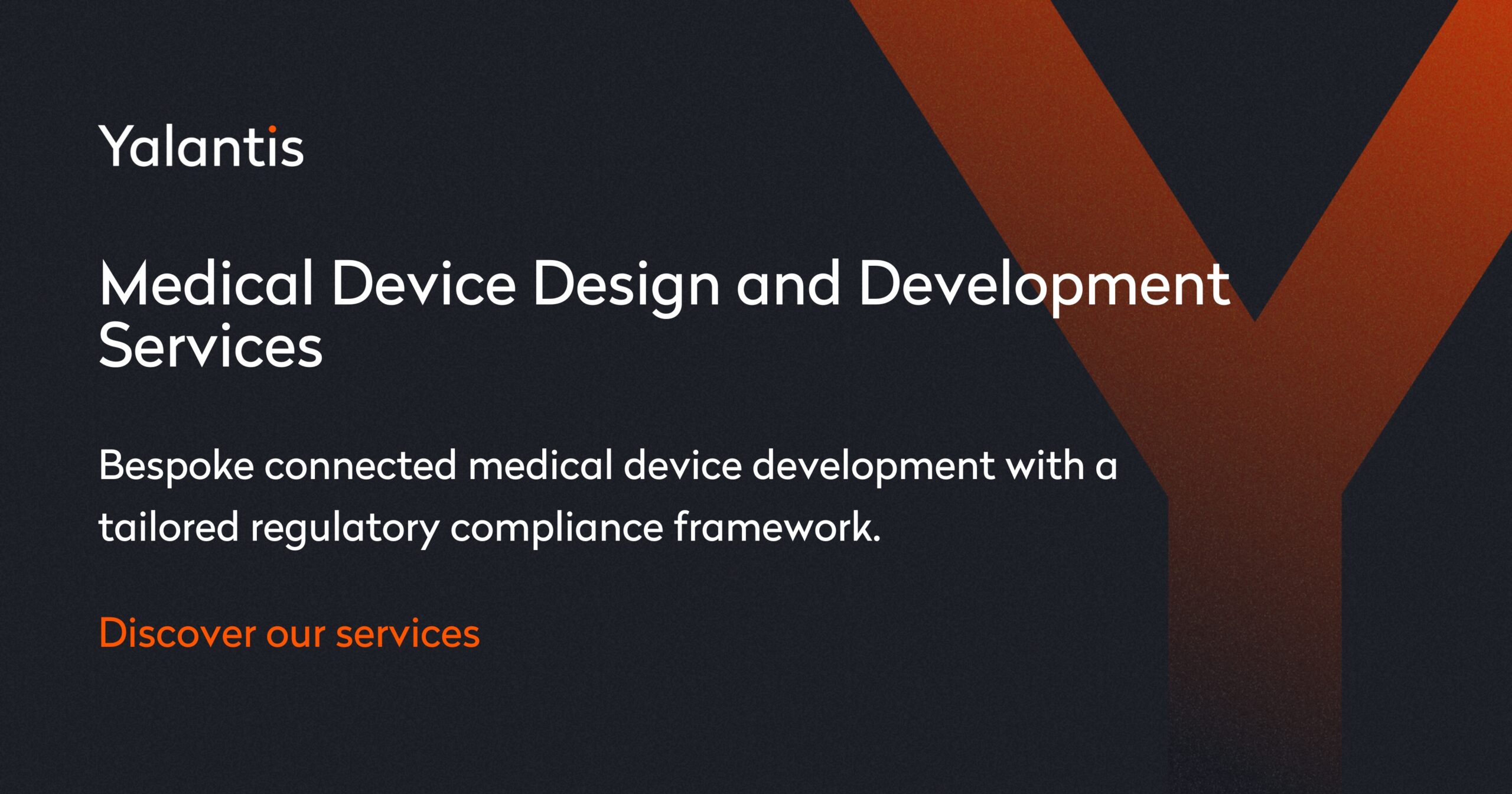 Yalantis

Medical Device Design and Development Services

Bespoke connected medical device development with a tailored regulatory compliance framework.

Discover our services